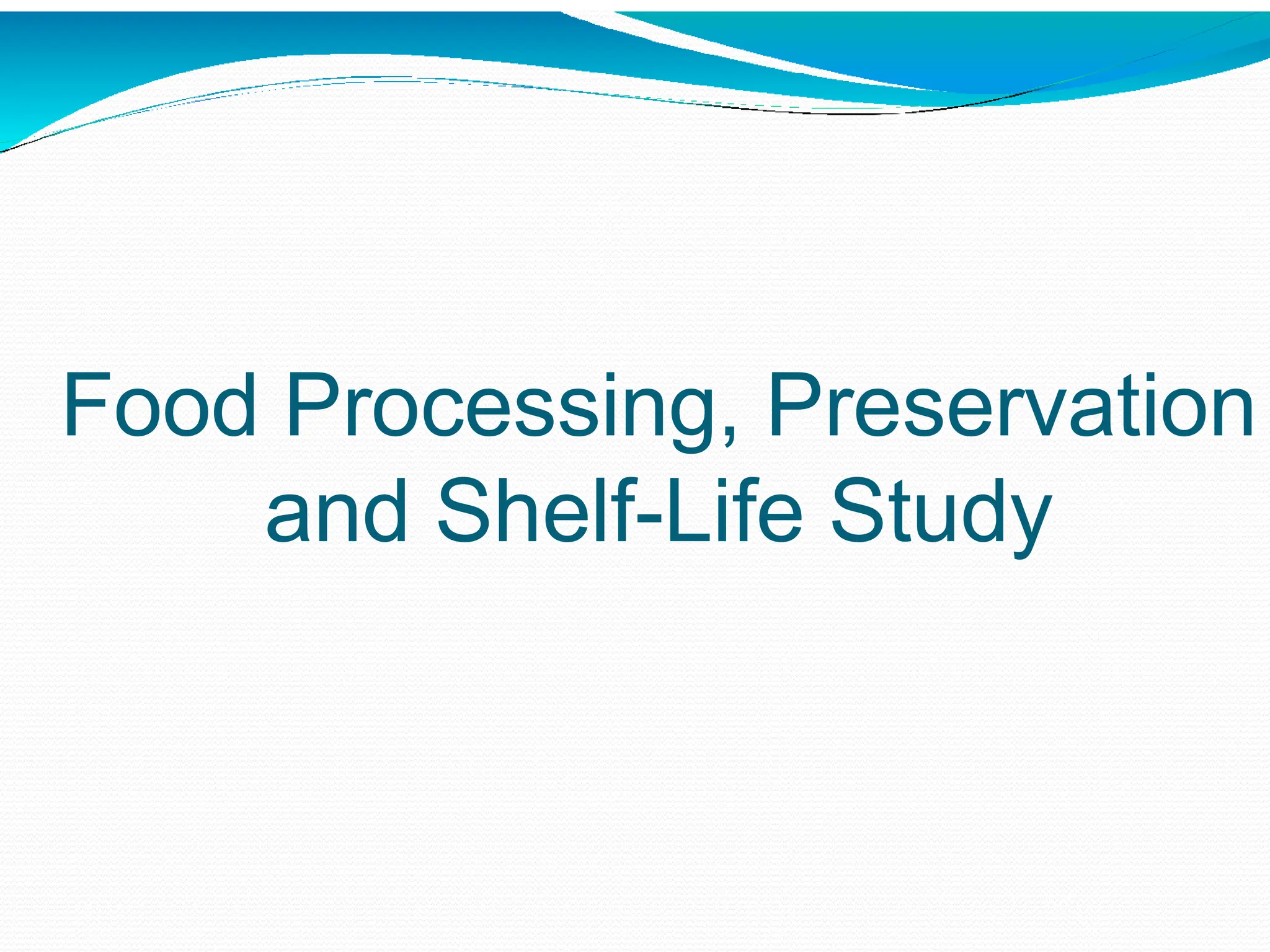 Food Processing, Preservation and Shelf-Life Study